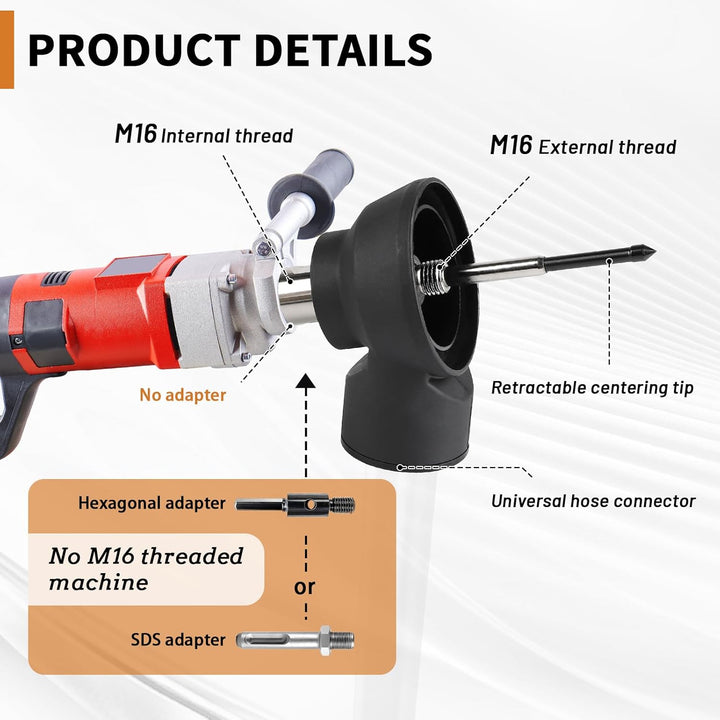 PRODUCT DETAILS

M16 Internal thread

M16 External thread

No adapter

Retractable centering tip

Universal hose connector

Hexagonal adapter

No M16 threaded machine

or

SDS adapter